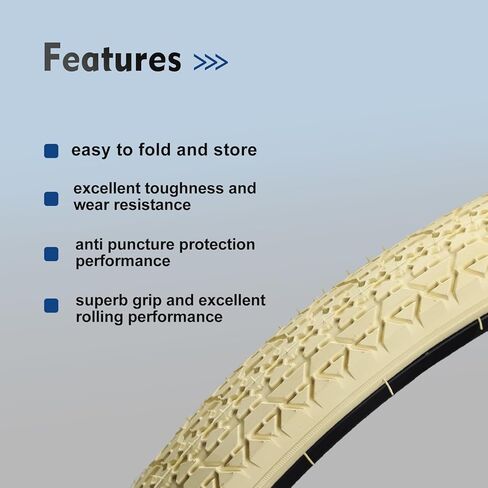 Features >>>

easy to fold and store

excellent toughness and wear resistance

anti puncture protection performance

superb grip and excellent rolling performance